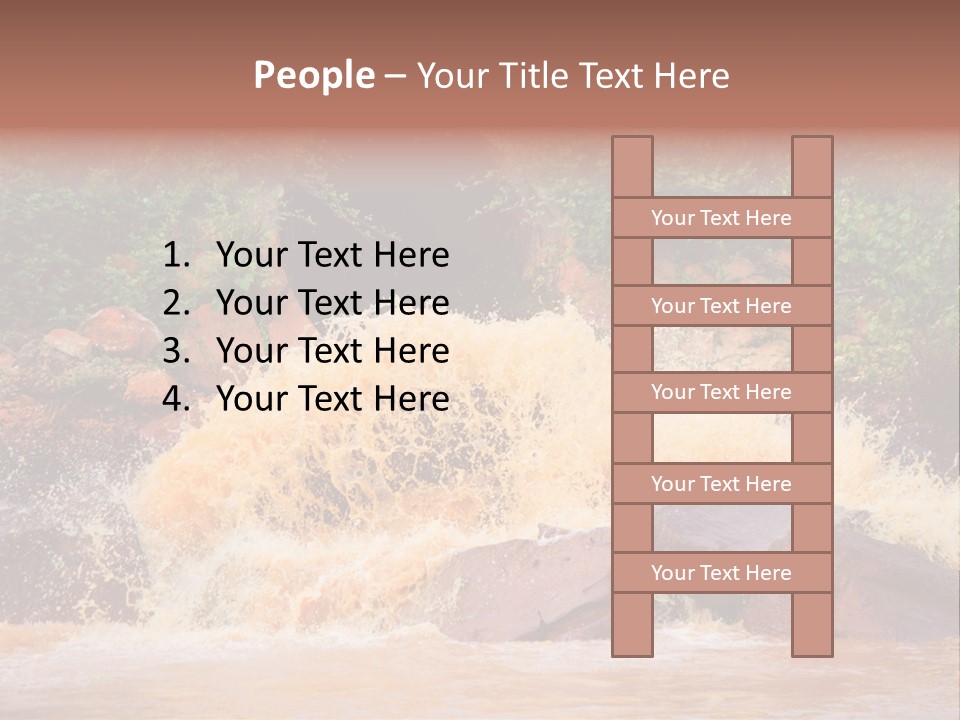 People – Your Title Text Here

1. Your Text Here
2. Your Text Here
3. Your Text Here
4. Your Text Here

Your Text Here

Your Text Here

Your Text Here

Your Text Here

Your Text Here